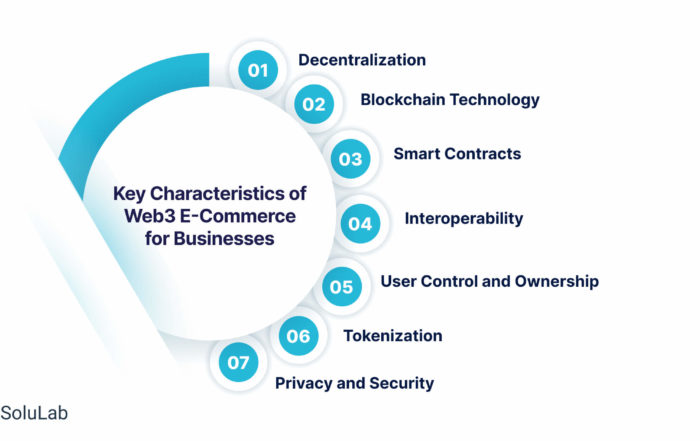 Key Characteristics of Web3 E-Commerce for Businesses

01 Decentralization

02 Blockchain Technology

03 Smart Contracts

04 Interoperability

05 User Control and Ownership

06 Tokenization

07 Privacy and Security

SoluLab